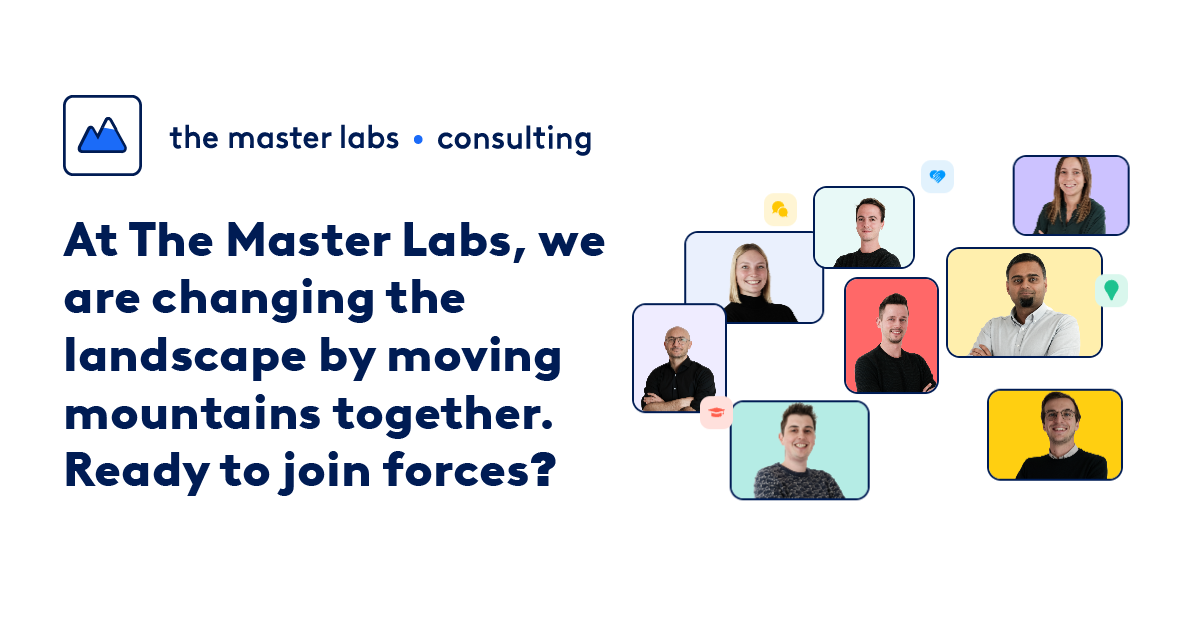 the master labs • consulting

At The Master Labs, we are changing the landscape by moving mountains together. Ready to join forces?